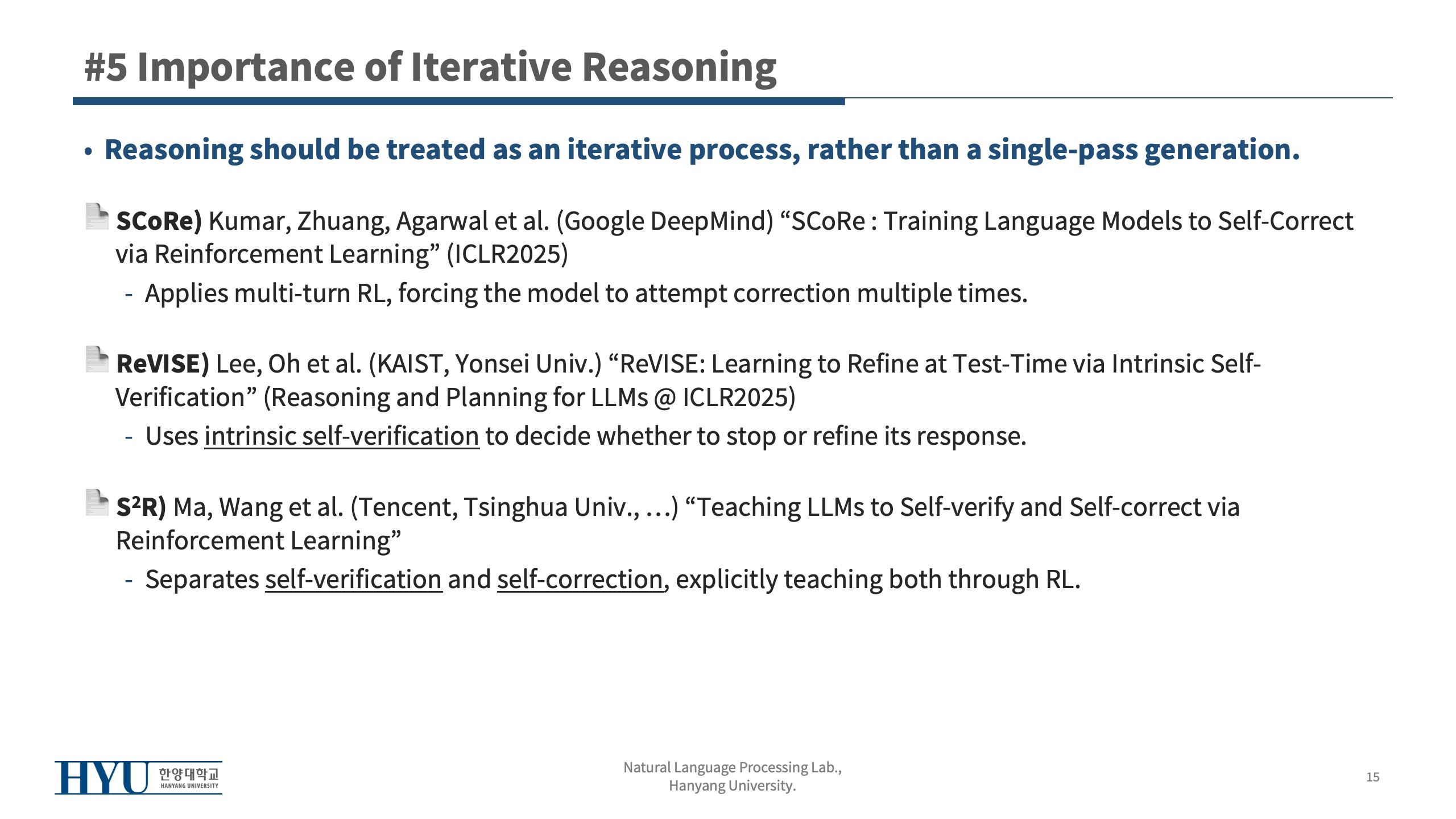 #5 Importance of Iterative Reasoning

• Reasoning should be treated as an iterative process, rather than a single-pass generation.

SCoRe) Kumar, Zhuang, Agarwal et al. (Google DeepMind) “SCoRe : Training Language Models to Self-Correct via Reinforcement Learning” (ICLR2025)
- Applies multi-turn RL, forcing the model to attempt correction multiple times.

ReVISE) Lee, Oh et al. (KAIST, Yonsei Univ.) “ReVISE: Learning to Refine at Test-Time via Intrinsic Self-Verification” (Reasoning and Planning for LLMs @ ICLR2025)
- Uses intrinsic self-verification to decide whether to stop or refine its response.

$S^2R$) Ma, Wang et al. (Tencent, Tsinghua Univ., …) “Teaching LLMs to Self-verify and Self-correct via Reinforcement Learning”
- Separates self-verification and self-correction, explicitly teaching both through RL.

HYU 한양대학교 HANYANG UNIVERSITY

Natural Language Processing Lab., Hanyang University.

15